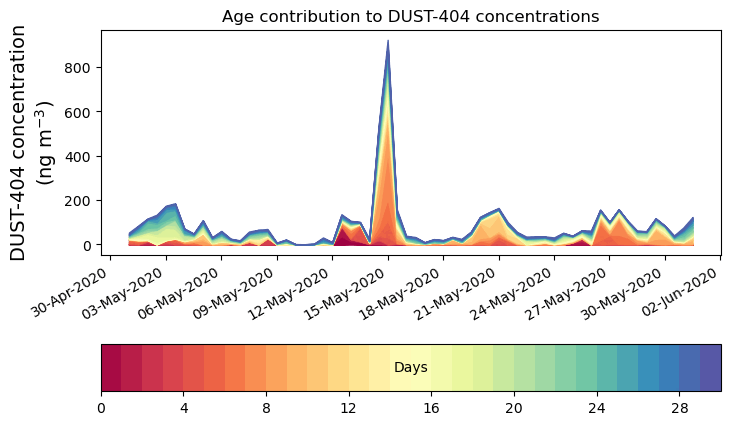 Age contribution to DUST-404 concentrations

DUST-404 concentration (ng m$^{-3}$)

800
600
400
200
0

30-Apr-2020
03-May-2020
06-May-2020
09-May-2020
12-May-2020
15-May-2020
18-May-2020
21-May-2020
24-May-2020
27-May-2020
30-May-2020
02-Jun-2020

Days

0
4
8
12
16
20
24
28